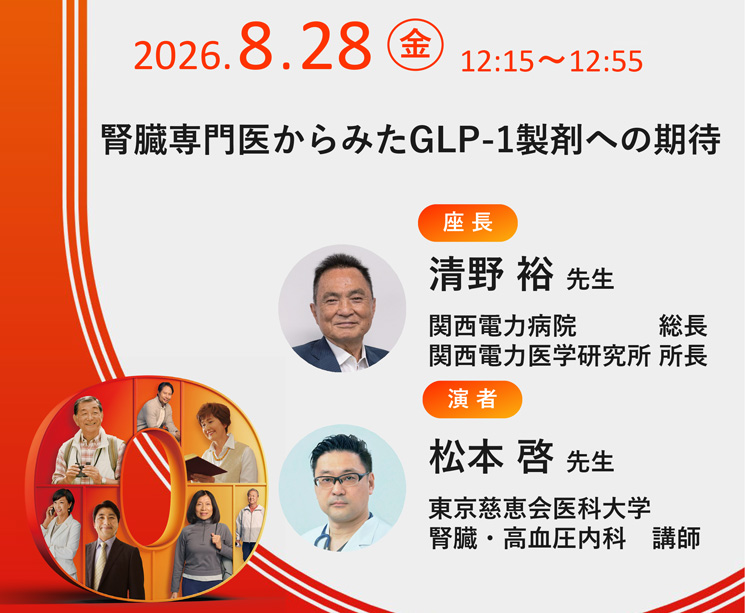 2026.8.28 ㊎ 12:15～12:55

腎臓専門医からみたGLP-1製剤への期待

座長
清野 裕 先生
関西電力病院 総長
関西電力医学研究所 所長

演者
松本 啓 先生
東京慈恵会医科大学
腎臓・高血圧内科 講師